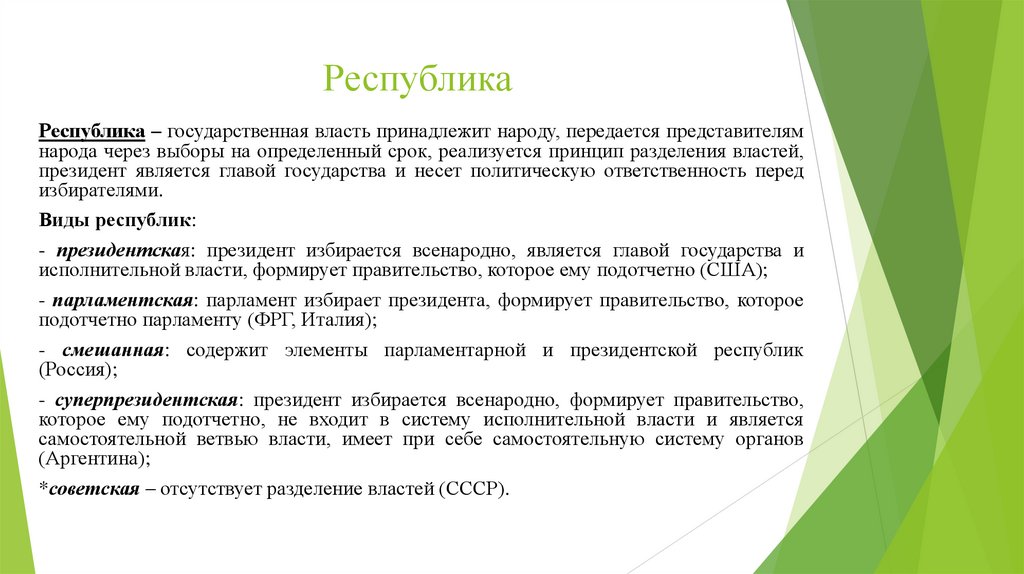 Республика

Республика – государственная власть принадлежит народу, передается представителям народа через выборы на определенный срок, реализуется принцип разделения властей, президент является главой государства и несет политическую ответственность перед избирателями.

Виды республик:

- президентская: президент избирается всенародно, является главой государства и исполнительной власти, формирует правительство, которое ему подотчетно (США);

- парламентская: парламент избирает президента, формирует правительство, которое подотчетно парламенту (ФРГ, Италия);

- смешанная: содержит элементы парламентарной и президентской республик (Россия);

- суперпрезидентская: президент избирается всенародно, формирует правительство, которое ему подотчетно, не входит в систему исполнительной власти и является самостоятельной ветвью власти, имеет при себе самостоятельную систему органов (Аргентина);

*советская – отсутствует разделение властей (СССР).